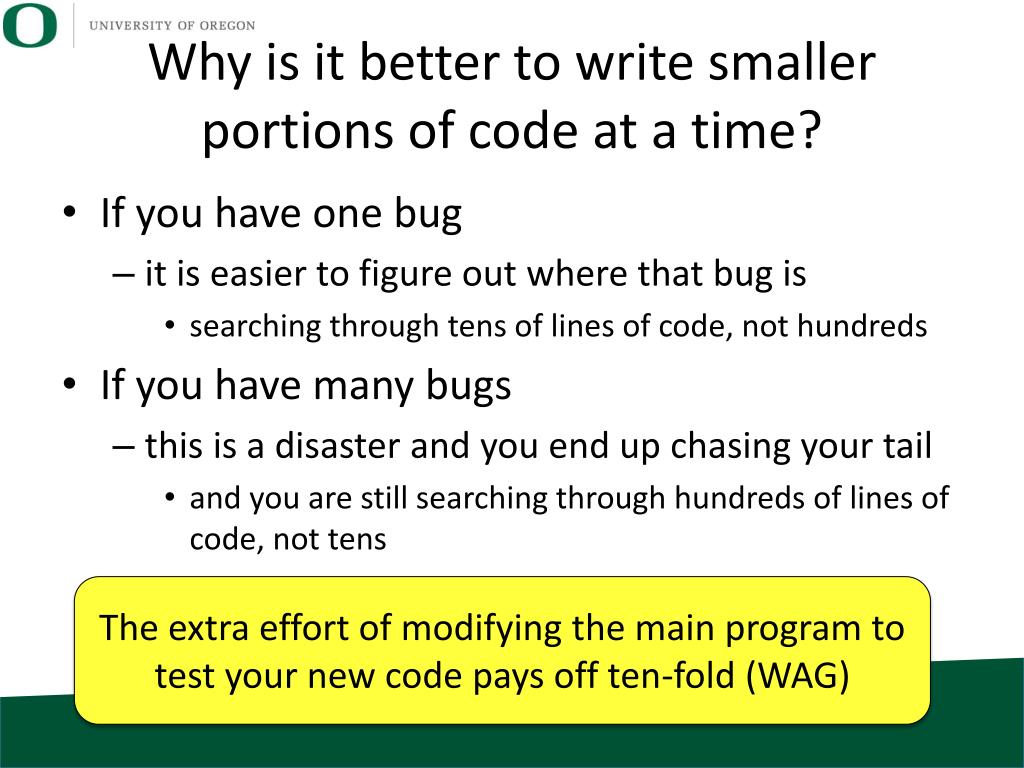 O UNIVERSITY OF OREGON

Why is it better to write smaller portions of code at a time?

• If you have one bug
– it is easier to figure out where that bug is
• searching through tens of lines of code, not hundreds
• If you have many bugs
– this is a disaster and you end up chasing your tail
• and you are still searching through hundreds of lines of code, not tens

The extra effort of modifying the main program to test your new code pays off ten-fold (WAG)